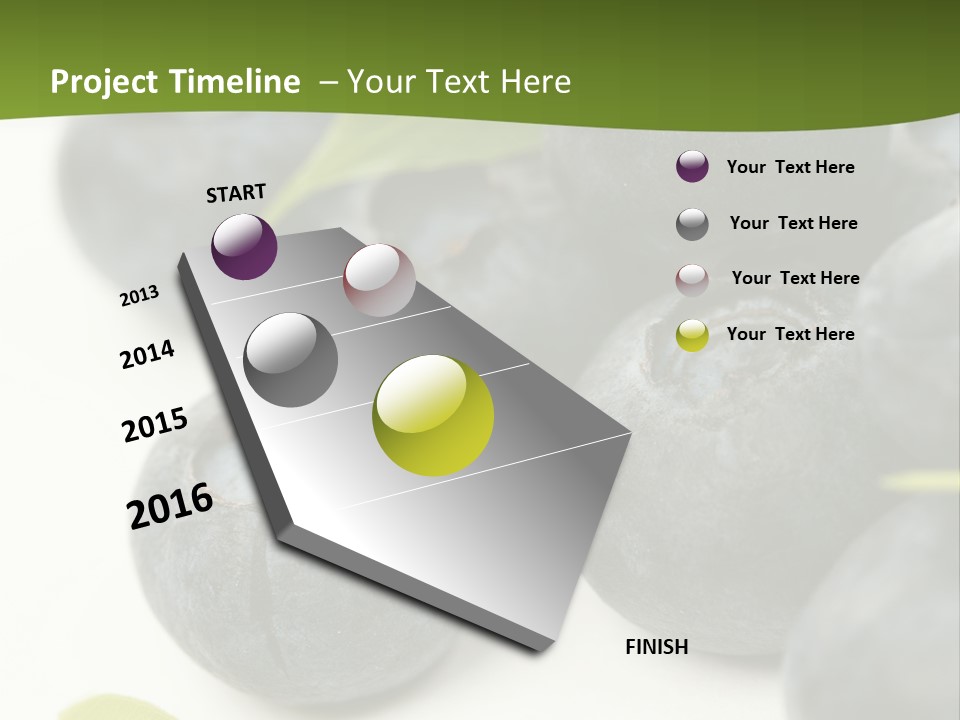 Project Timeline – Your Text Here

START

2013

2014

2015

2016

FINISH

Your Text Here

Your Text Here

Your Text Here

Your Text Here